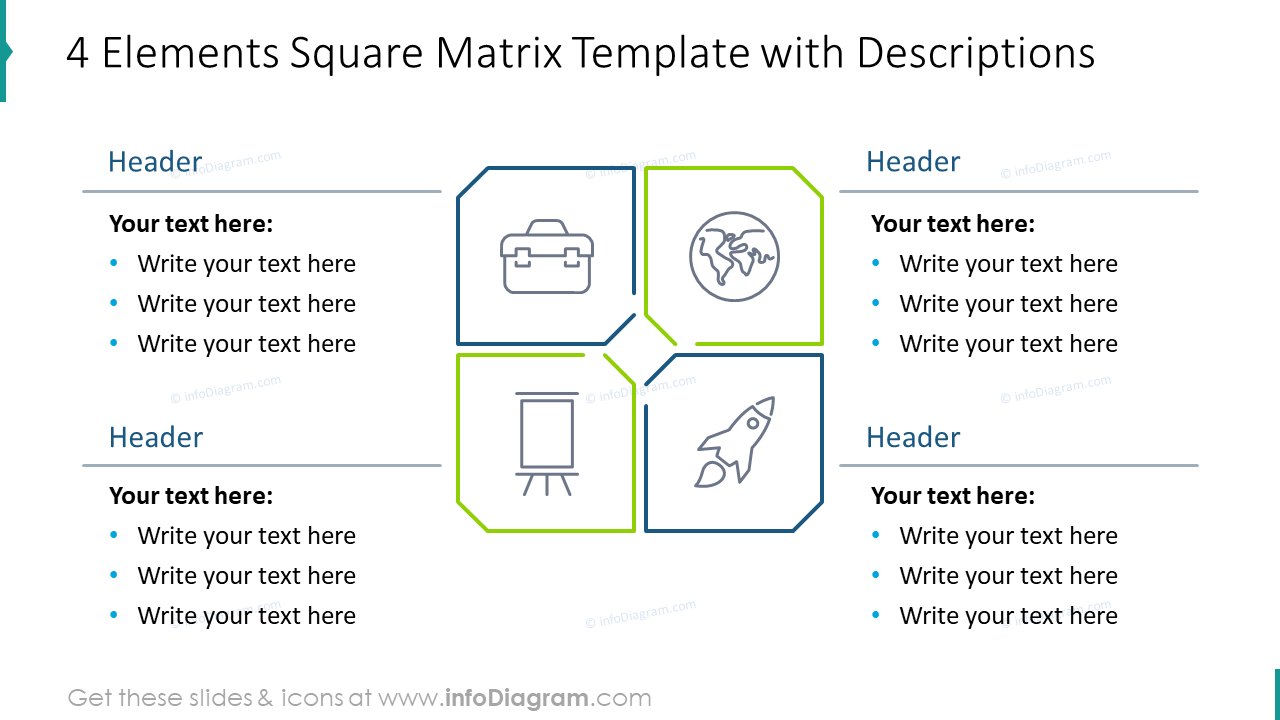 4 Elements Square Matrix Template with Descriptions

Header

Your text here:
• Write your text here
• Write your text here
• Write your text here

Header

Your text here:
• Write your text here
• Write your text here
• Write your text here

Header

Your text here:
• Write your text here
• Write your text here
• Write your text here

Header

Your text here:
• Write your text here
• Write your text here
• Write your text here

© infoDiagram.com

Get these slides & icons at www.infoDiagram.com